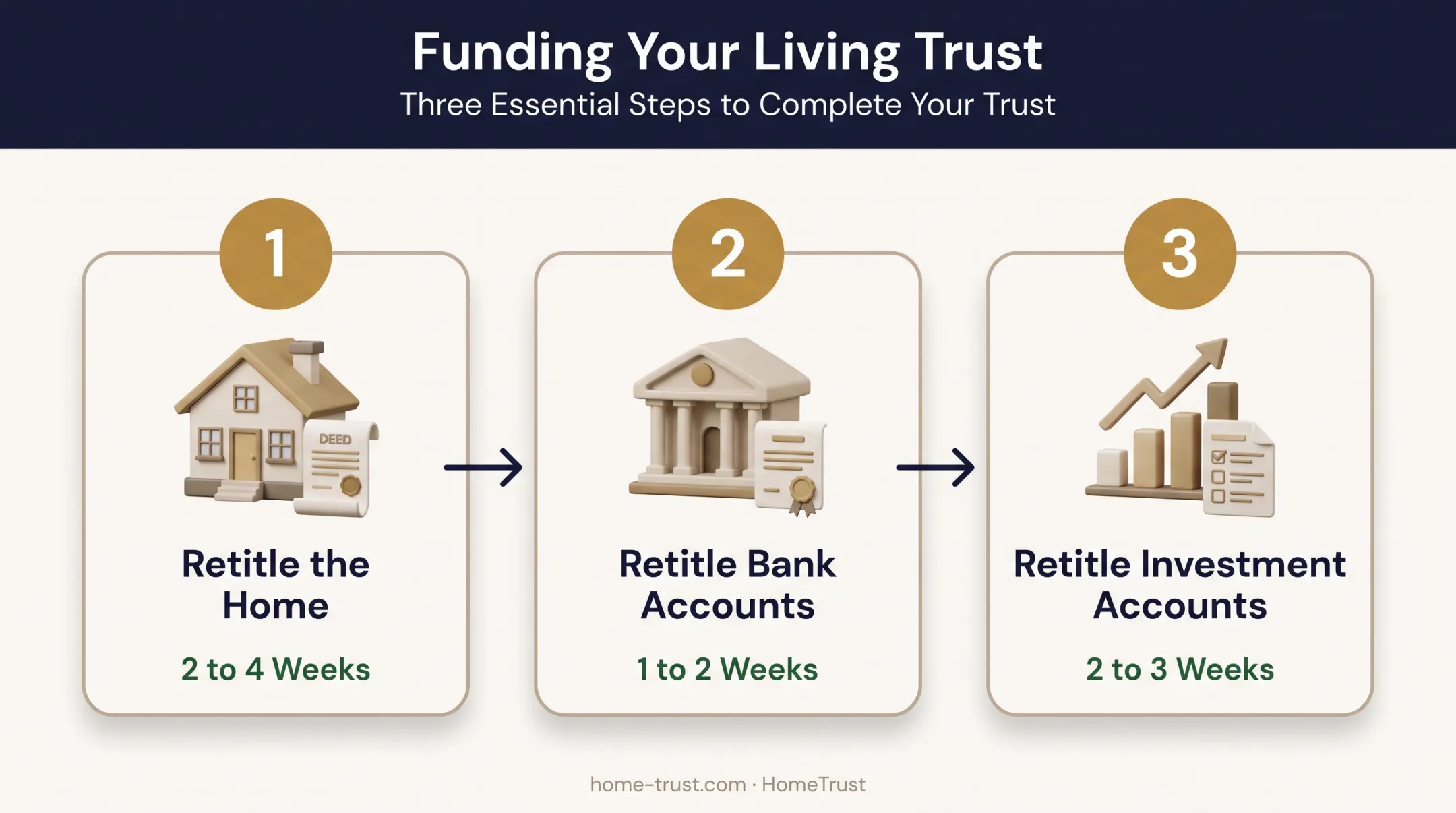 Funding Your Living Trust
Three Essential Steps to Complete Your Trust

1

DEED

Retitle the Home

2 to 4 Weeks

2

Retitle Bank Accounts

1 to 2 Weeks

3

Retitle Investment Accounts

2 to 3 Weeks

home-trust.com · HomeTrust